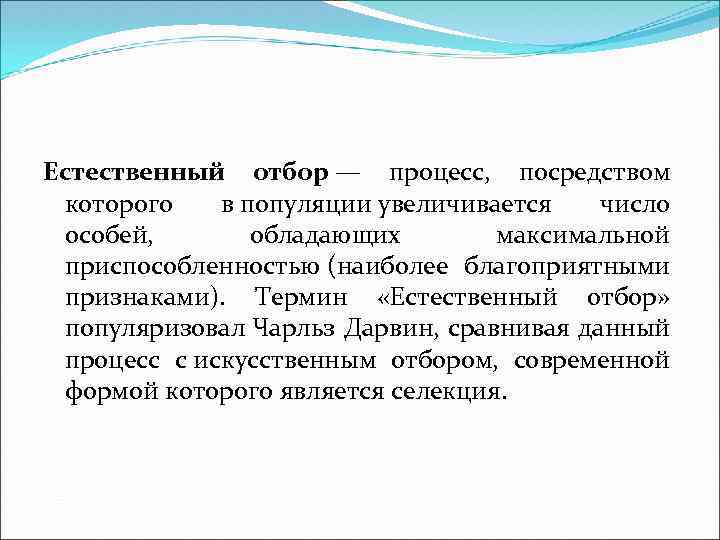 Естественный отбор — процесс, посредством которого в популяции увеличивается число особей, обладающих максимальной приспособленностью (наиболее благоприятными признаками). Термин «Естественный отбор» популяризовал Чарльз Дарвин, сравнивая данный процесс с искусственным отбором, современной формой которого является селекция.